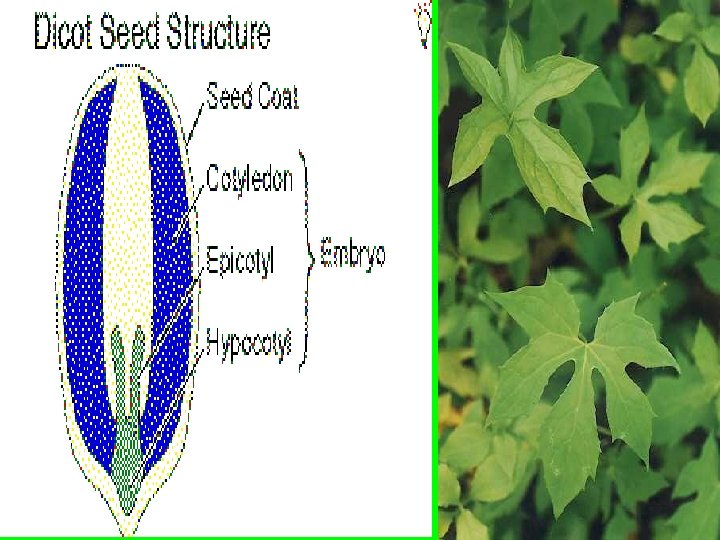 Dicot Seed Structure

Seed Coat

Cotyledon

Epicotyl

Hypocotyl

Embryo